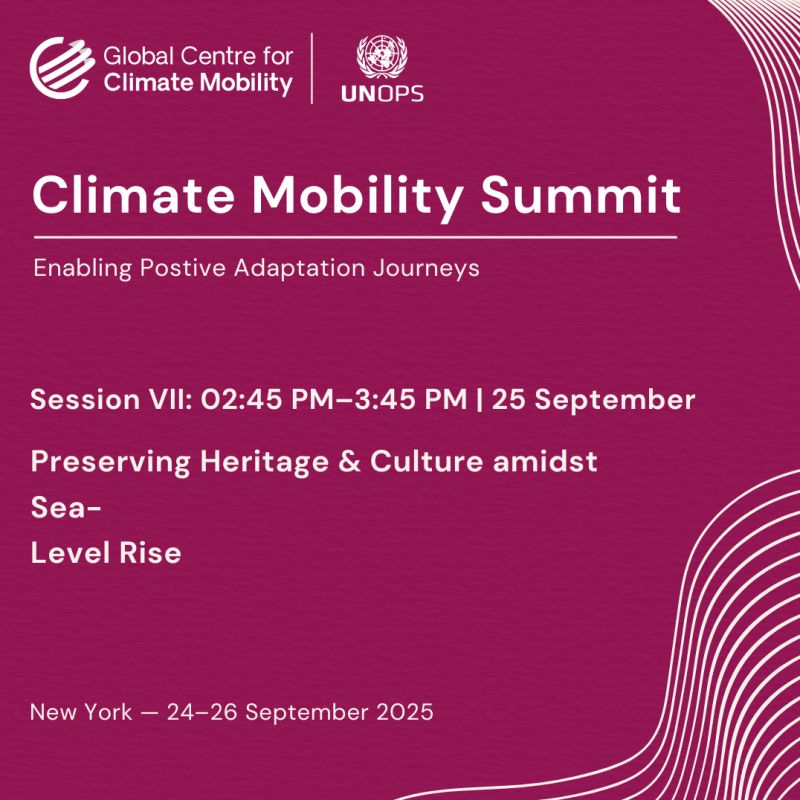 Global Centre for Climate Mobility

UNOPS

Climate Mobility Summit

Enabling Postive Adaptation Journeys

Session VII: 02:45 PM–3:45 PM | 25 September

Preserving Heritage & Culture amidst Sea-Level Rise

New York — 24–26 September 2025